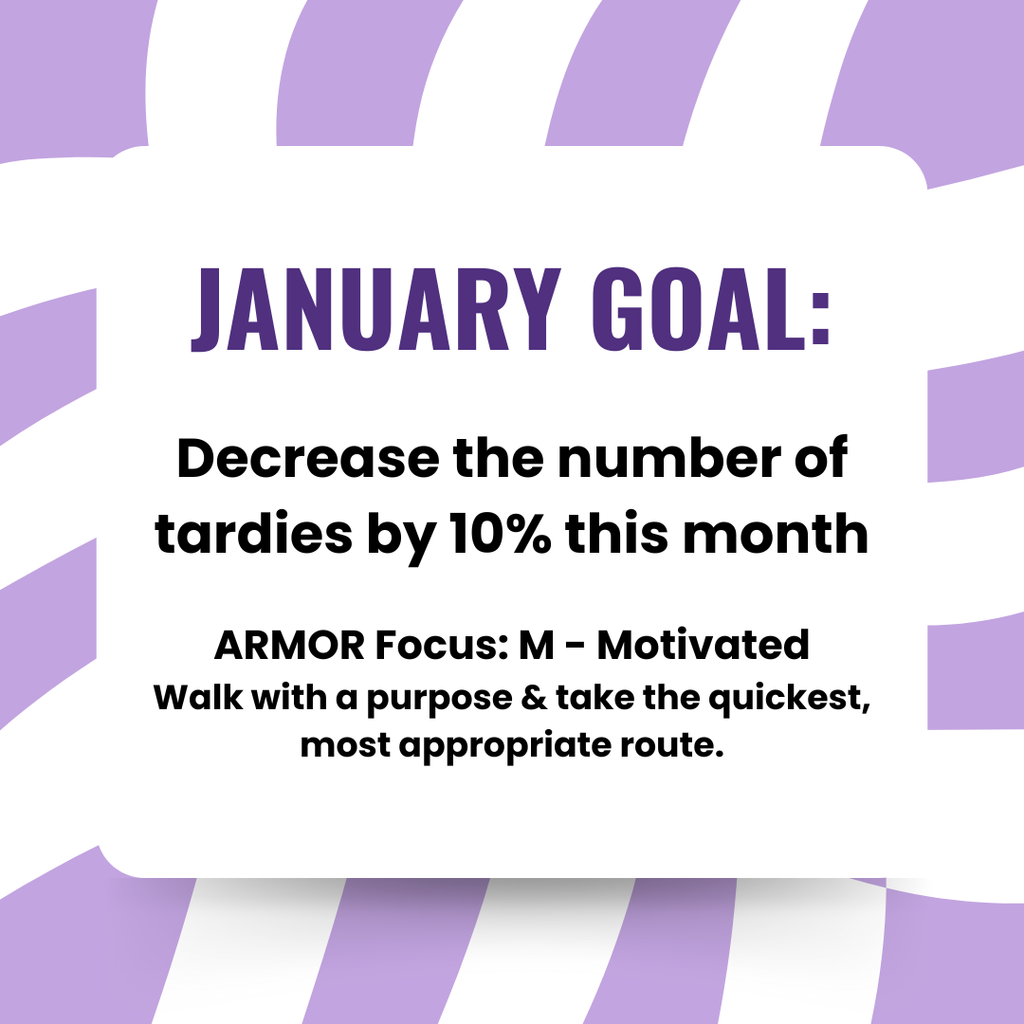 JANUARY GOAL:

Decrease the number of tardies by 10% this month

ARMOR Focus: M - Motivated
Walk with a purpose & take the quickest, most appropriate route.